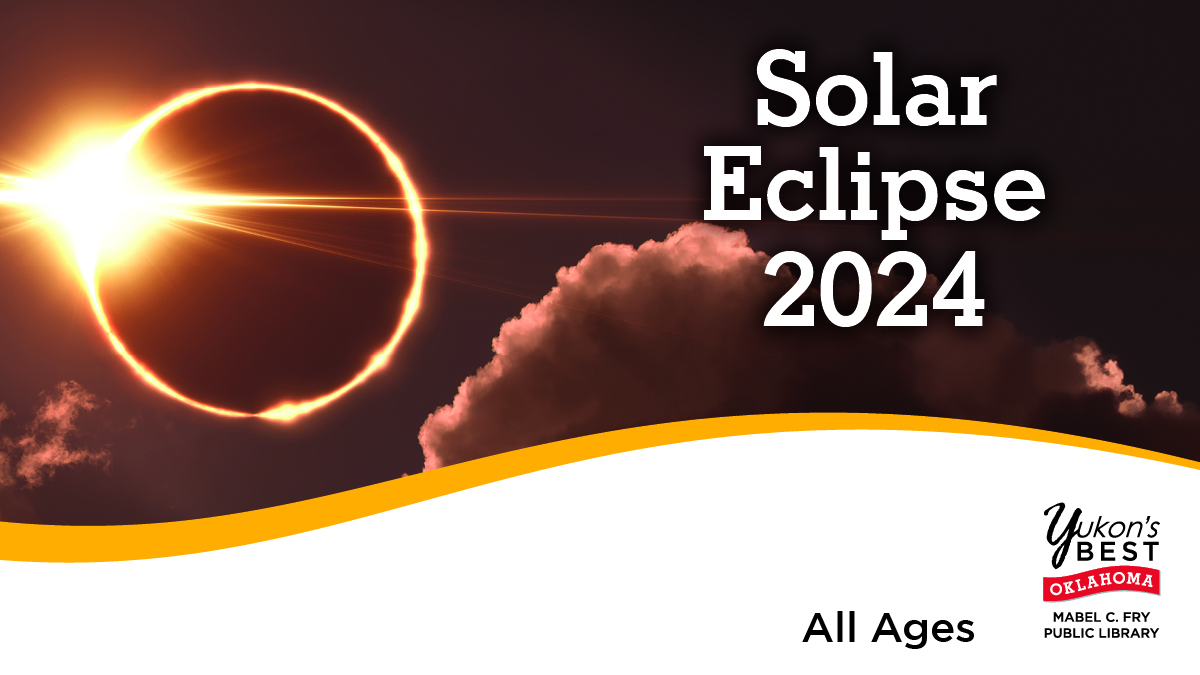 Solar Eclipse 2024

All Ages

Yukon's BEST OKLAHOMA
MABEL C. FRY PUBLIC LIBRARY